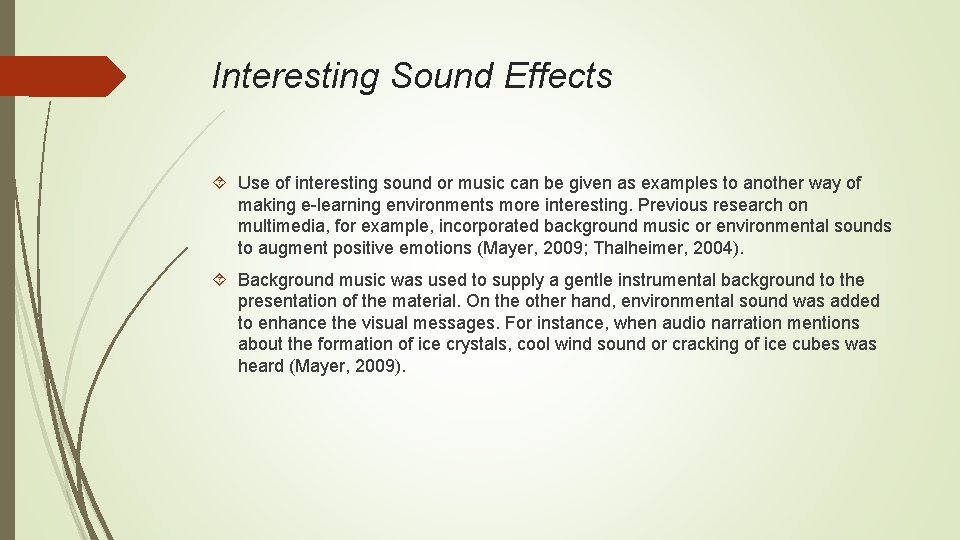 Interesting Sound Effects

Use of interesting sound or music can be given as examples to another way of making e-learning environments more interesting. Previous research on multimedia, for example, incorporated background music or environmental sounds to augment positive emotions (Mayer, 2009; Thalheimer, 2004).

Background music was used to supply a gentle instrumental background to the presentation of the material. On the other hand, environmental sound was added to enhance the visual messages. For instance, when audio narration mentions about the formation of ice crystals, cool wind sound or cracking of ice cubes was heard (Mayer, 2009).